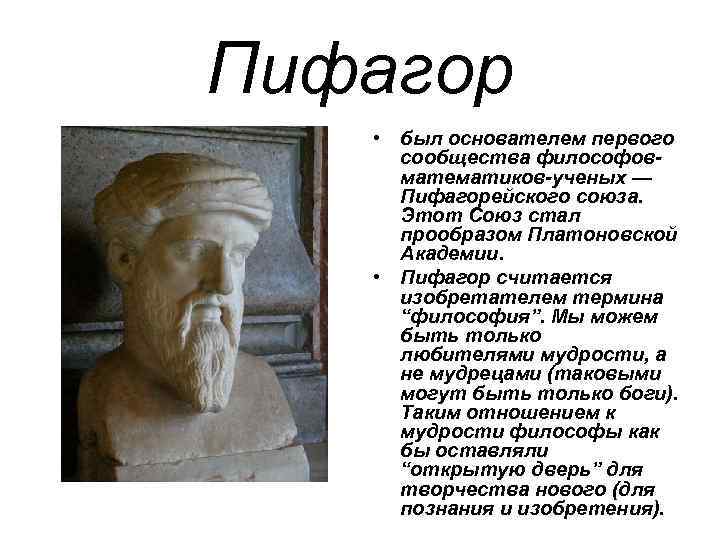 Пифагор

• был основателем первого сообщества философов-математиков-ученых — Пифагорейского союза. Этот Союз стал прообразом Платоновской Академии.
• Пифагор считается изобретателем термина “философия”. Мы можем быть только любителями мудрости, а не мудрецами (таковыми могут быть только боги). Таким отношением к мудрости философы как бы оставляли “открытую дверь” для творчества нового (для познания и изобретения).